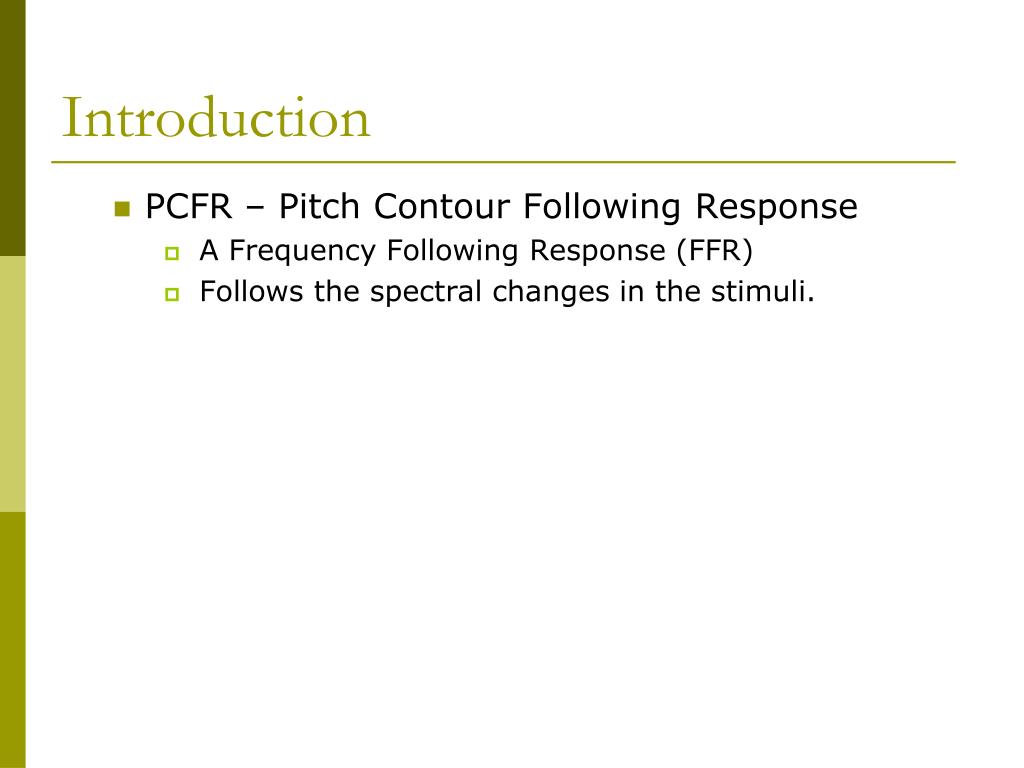 Introduction

PCFR – Pitch Contour Following Response

A Frequency Following Response (FFR)

Follows the spectral changes in the stimuli.